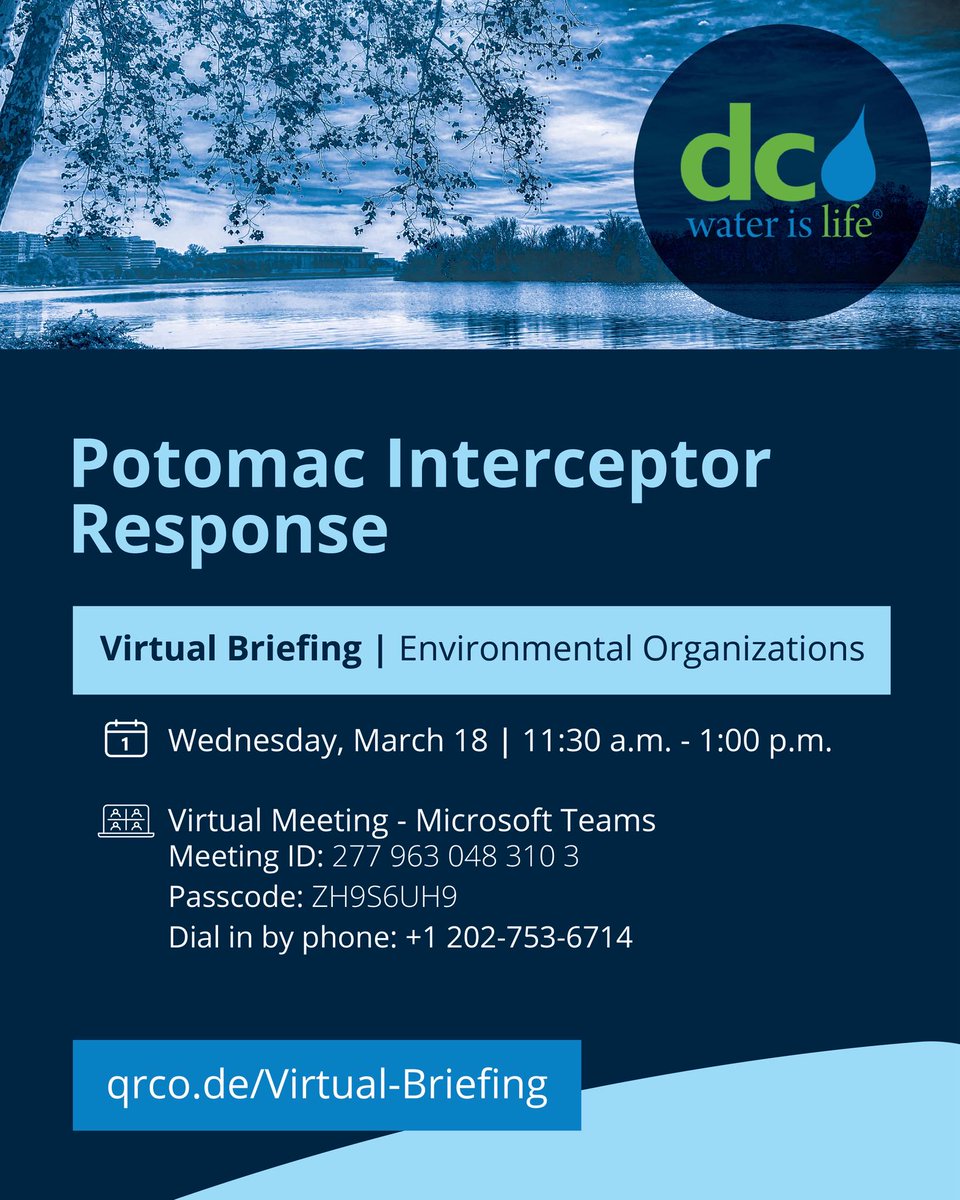 dc
water is life®

Potomac Interceptor Response

Virtual Briefing | Environmental Organizations

1 Wednesday, March 18 | 11:30 a.m. - 1:00 p.m.

Virtual Meeting - Microsoft Teams
Meeting ID: 277 963 048 310 3
Passcode: ZH9S6UH9
Dial in by phone: +1 202-753-6714

qrco.de/Virtual-Briefing